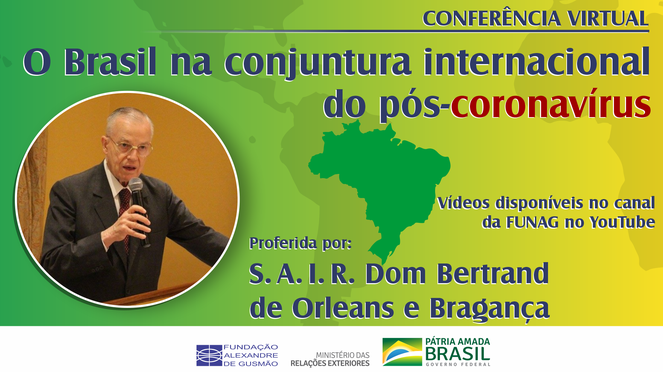 CONFERÊNCIA VIRTUAL

O Brasil na conjuntura internacional do pós-coronavírus

Vídeos disponíveis no canal da FUNAG no YouTube

Proferida por:

S. A. I. R. Dom Bertrand de Orleans e Bragança

FUNDAÇÃO ALEXANDRE DE GUSMÃO

MINISTÉRIO DAS RELAÇÕES EXTERIORES

PÁTRIA AMADA BRASIL GOVERNO FEDERAL